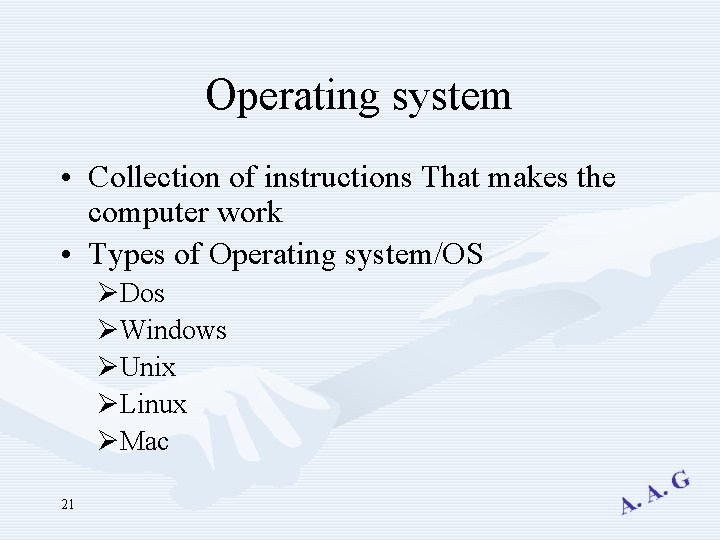 Operating system

• Collection of instructions That makes the computer work
• Types of Operating system/OS
➢Dos
➢Windows
➢Unix
➢Linux
➢Mac

21

A. A. G